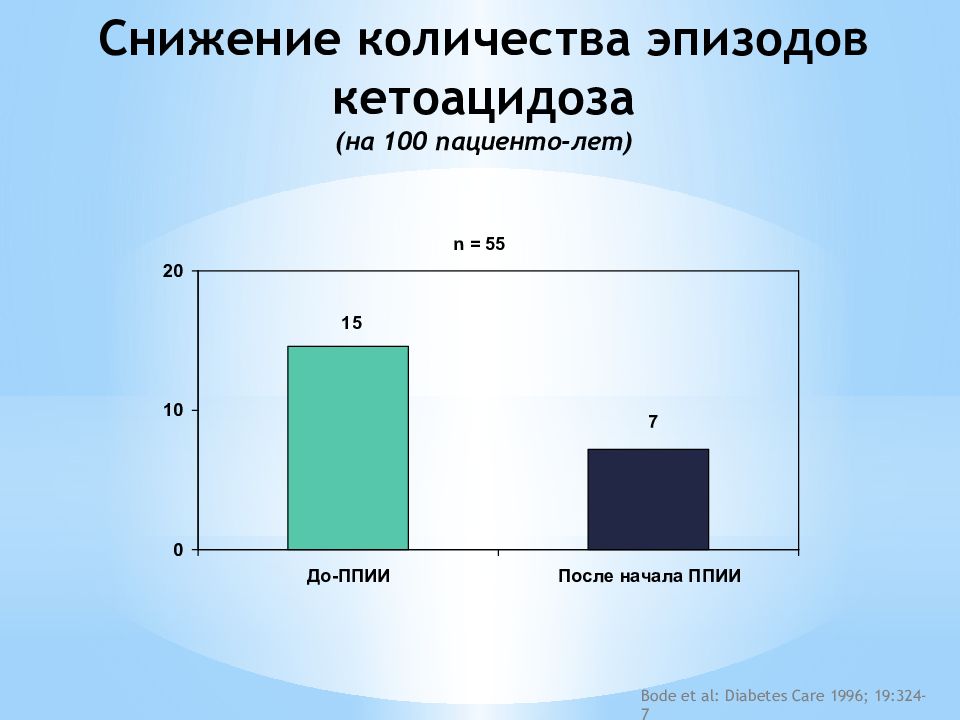 Снижение количества эпизодов кетоацидоза
(на 100 пациенто-лет)

n = 55

20
10
0

15
7

До-ППИИ
После начала ППИИ

Bode et al: Diabetes Care 1996; 19:324-7